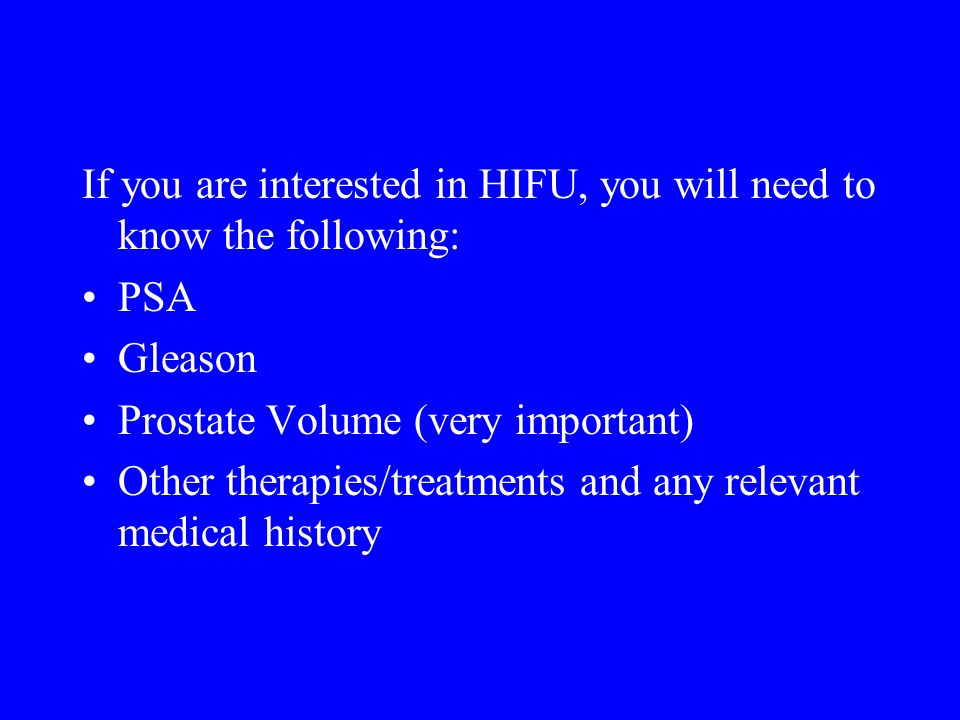 If you are interested in HIFU, you will need to know the following:

• PSA
• Gleason
• Prostate Volume (very important)
• Other therapies/treatments and any relevant medical history